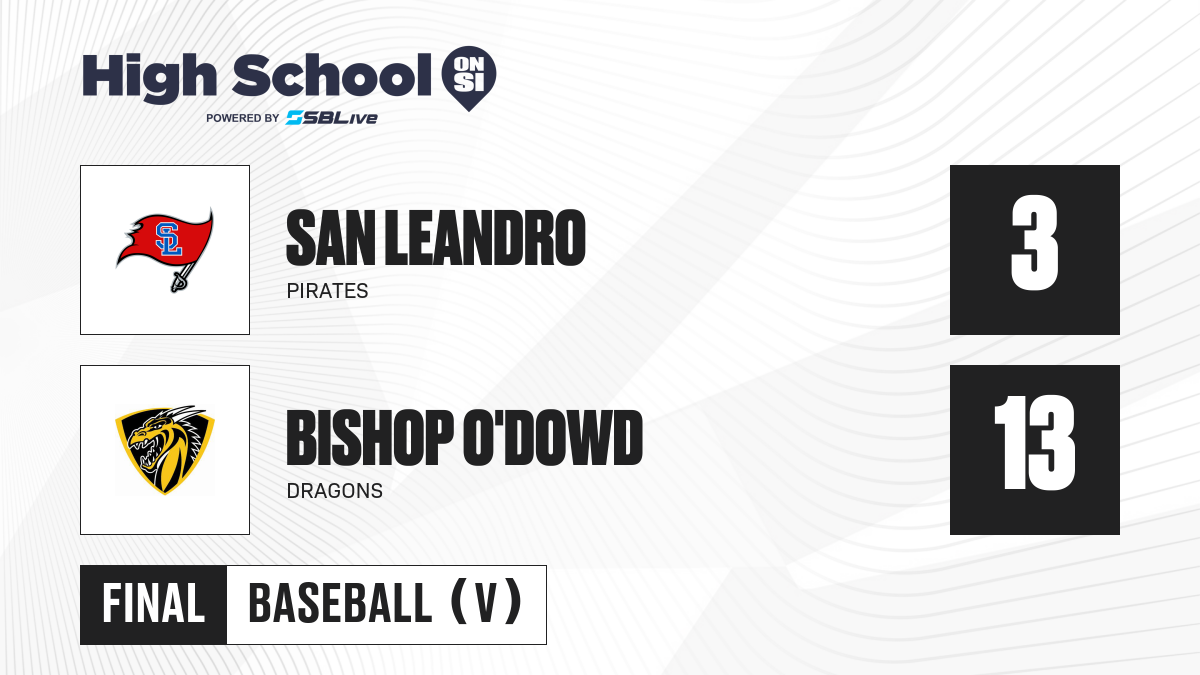 High School ON SI
POWERED BY SBLive

SL

SAN LEANDRO
PIRATES

3

BISHOP O'DOWD
DRAGONS

13

FINAL BASEBALL (V)